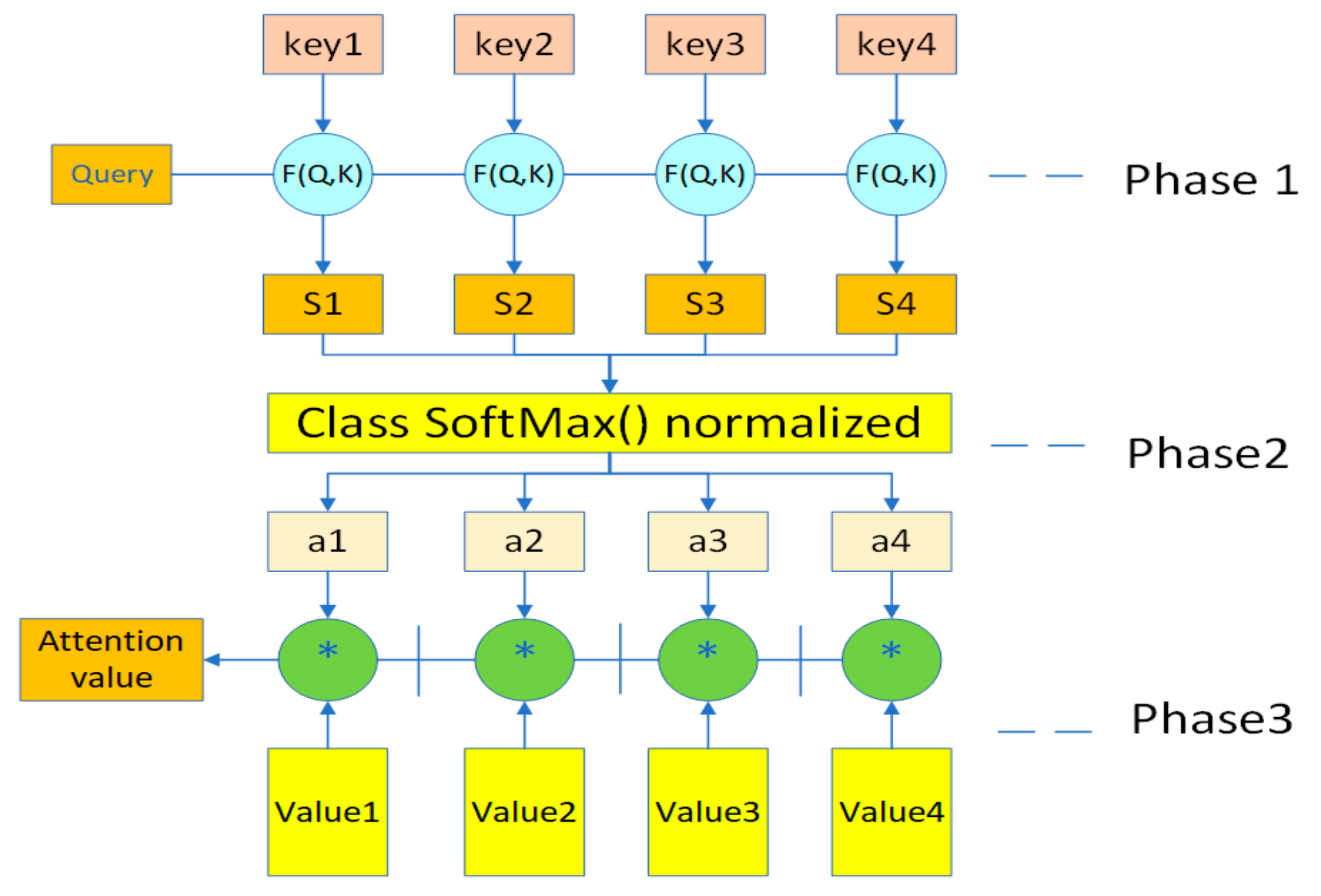 key1 key2 key3 key4

Query F(Q,K) F(Q,K) F(Q,K) F(Q,K) Phase 1

S1 S2 S3 S4

Class SoftMax() normalized Phase2

a1 a2 a3 a4

Attention value * * * *

Phase3

Value1 Value2 Value3 Value4